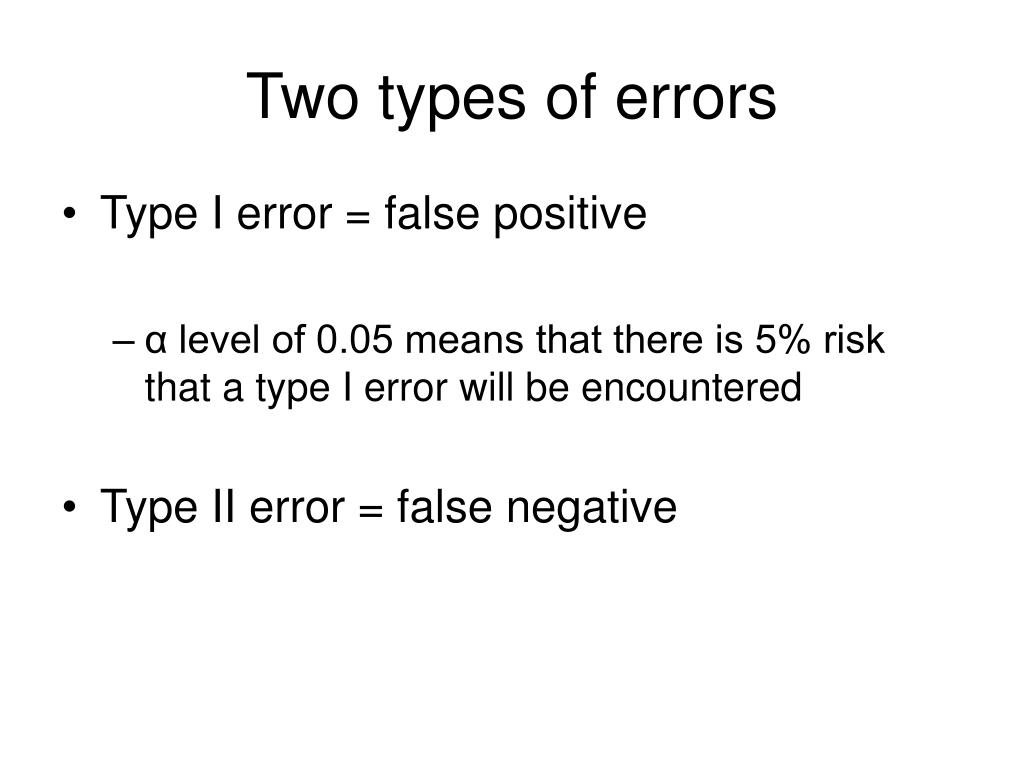 Two types of errors

• Type I error = false positive

– α level of 0.05 means that there is 5% risk that a type I error will be encountered

• Type II error = false negative